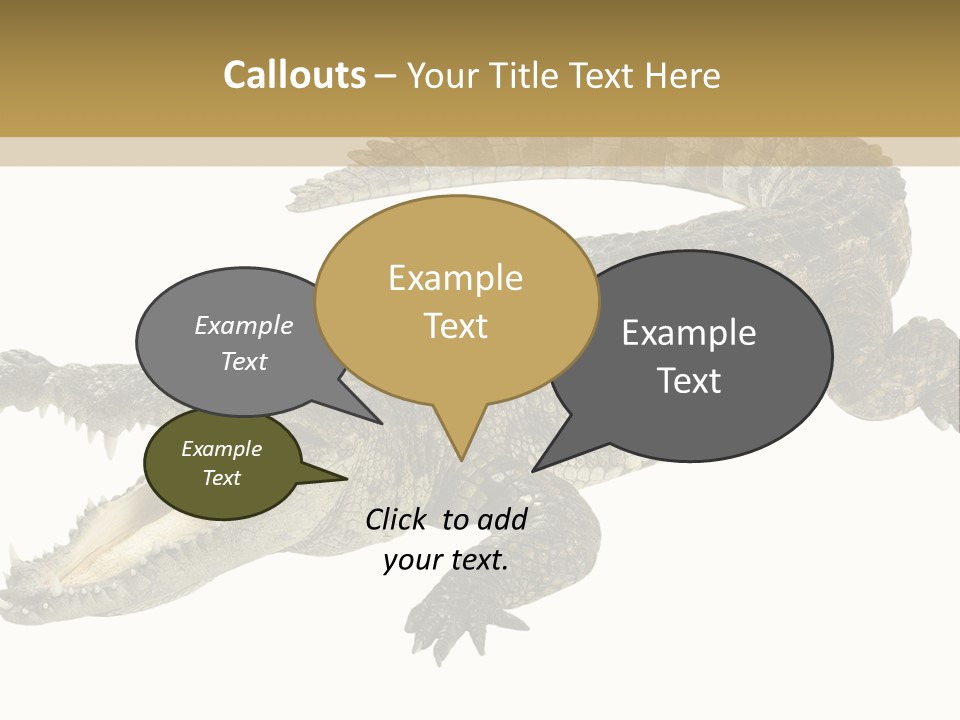 Callouts – Your Title Text Here

Example Text

Example Text

Example Text

Example Text

Click to add your text.